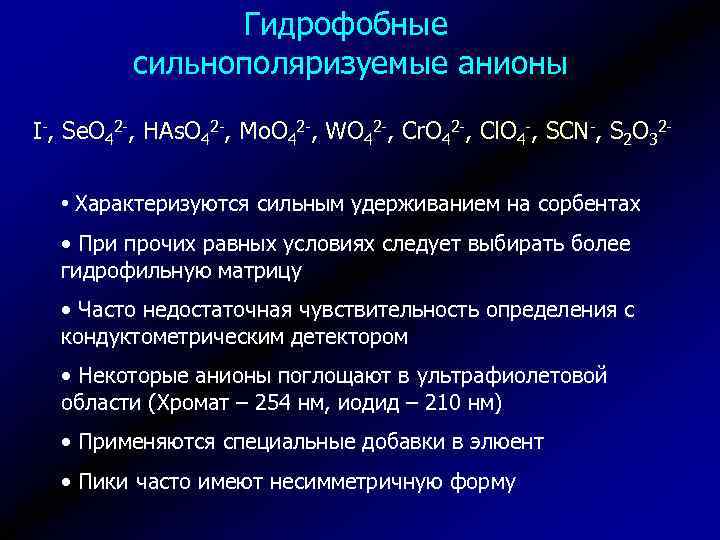 Гидрофобные сильнополяризуемые анионы

$I^-$, $SeO_4^{2-}$, $HAsO_4^{2-}$, $MoO_4^{2-}$, $WO_4^{2-}$, $CrO_4^{2-}$, $ClO_4^-$, $SCN^-$, $S_2O_3^{2-}$

• Характеризуются сильным удерживанием на сорбентах

• При прочих равных условиях следует выбирать более гидрофильную матрицу

• Часто недостаточная чувствительность определения с кондуктометрическим детектором

• Некоторые анионы поглощают в ультрафиолетовой области (Хромат – 254 нм, иодид – 210 нм)

• Применяются специальные добавки в элюент

• Пики часто имеют несимметричную форму